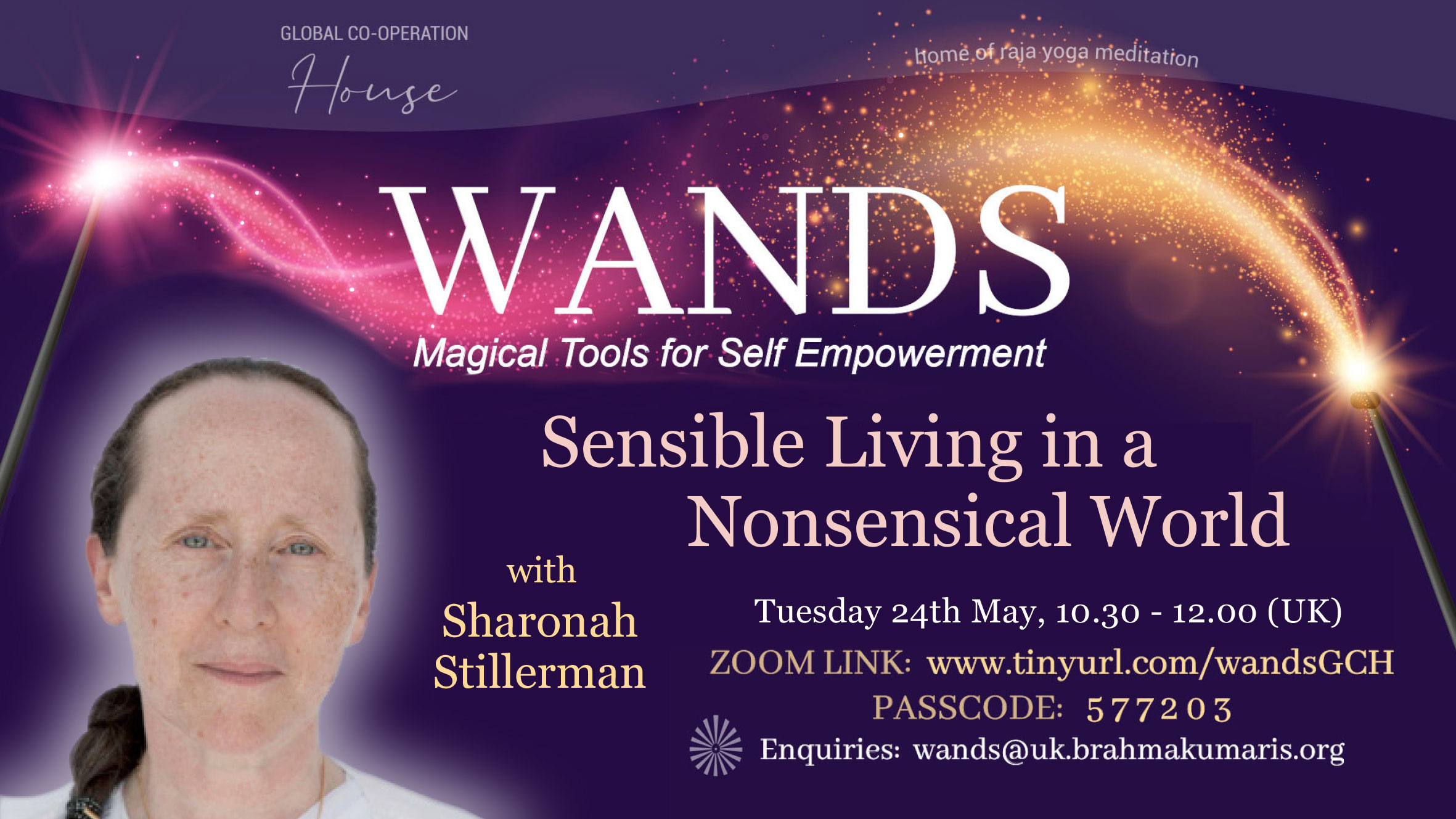 GLOBAL CO-OPERATION
House

home of raja yoga meditation

WANDS
Magical Tools for Self Empowerment

Sensible Living in a Nonsensical World

with
Sharonah Stillerman

Tuesday 24th May, 10.30 - 12.00 (UK)
ZOOM LINK: www.tinyurl.com/wandsGCH
PASSCODE: 577203
Enquiries: wands@uk.brahmakumaris.org